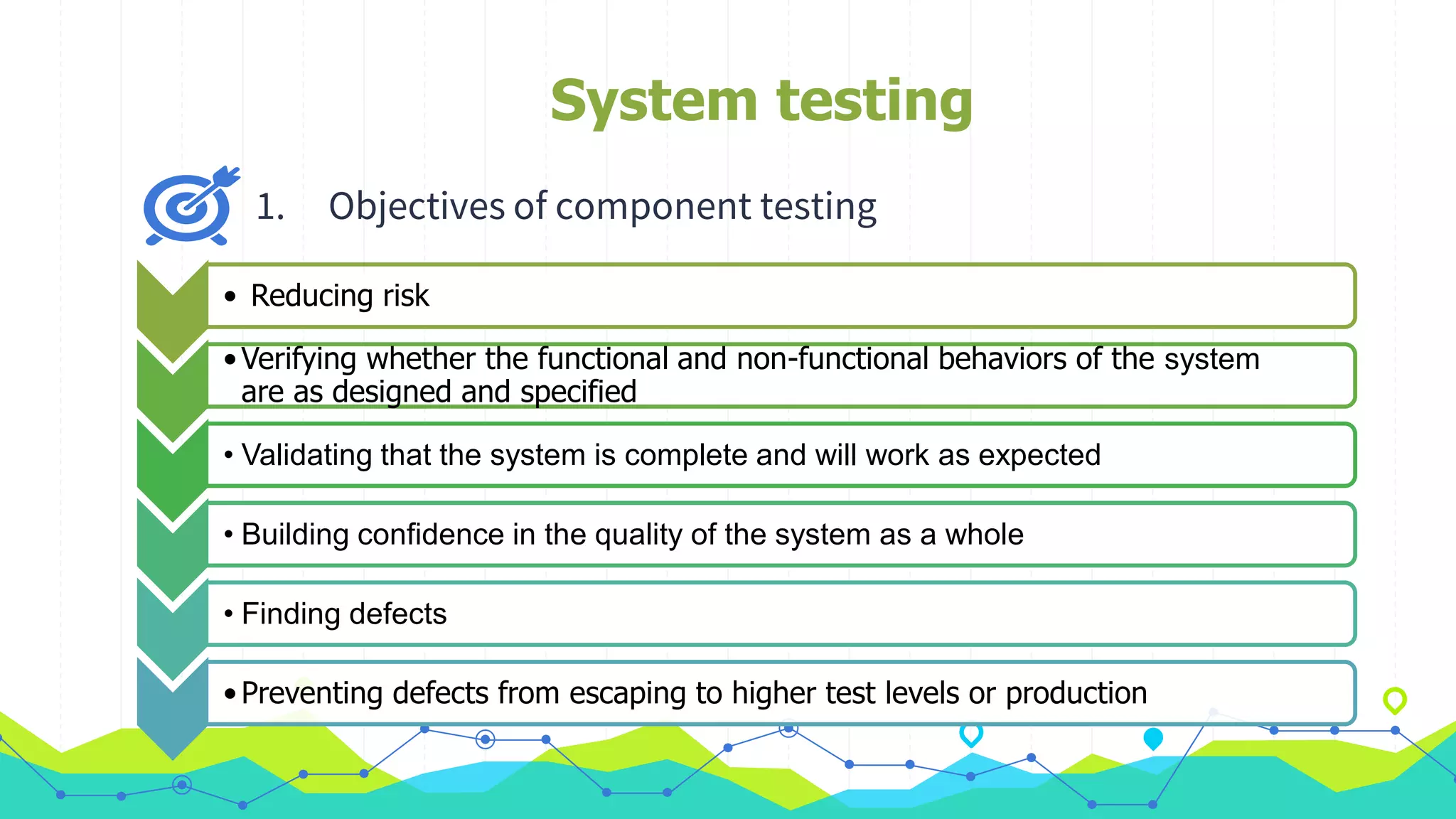 System testing

1. Objectives of component testing

• Reducing risk

• Verifying whether the functional and non-functional behaviors of the system are as designed and specified

• Validating that the system is complete and will work as expected

• Building confidence in the quality of the system as a whole

• Finding defects

• Preventing defects from escaping to higher test levels or production